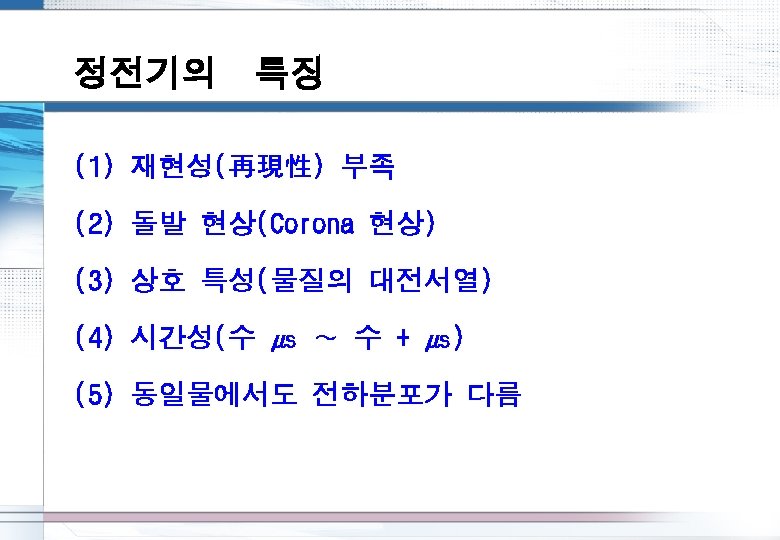 정전기의 특징

(1) 재현성(再現性) 부족

(2) 돌발 현상(Corona 현상)

(3) 상호 특성(물질의 대전서열)

(4) 시간성(수 ㎲ ~ 수 + ㎲)

(5) 동일물에서도 전하분포가 다름